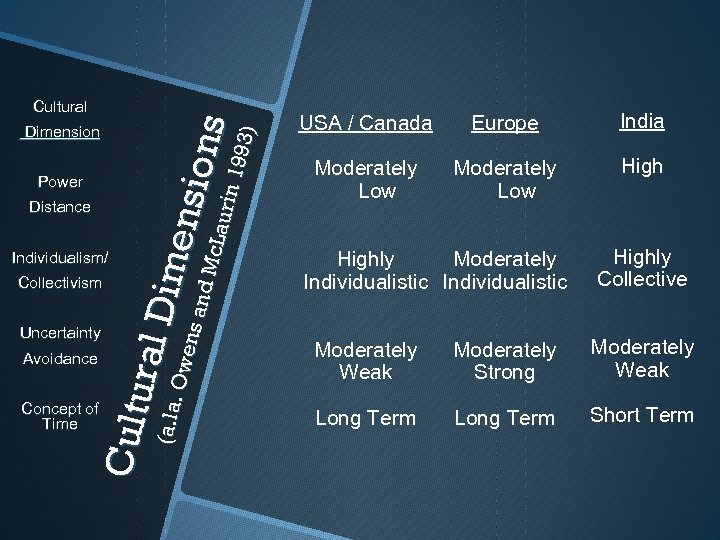 Cultural Dimensions
(a.la. Owens and McLaurin 1993)

| Cultural Dimension | USA / Canada | Europe | India |
|---|---|---|---|
| Power Distance | Moderately Low | Moderately Low | High |
| Individualism/ Collectivism | Highly Individualistic | Moderately Individualistic | Highly Collective |
| Uncertainty Avoidance | Moderately Weak | Moderately Strong | Moderately Weak |
| Concept of Time | Long Term | Long Term | Short Term |